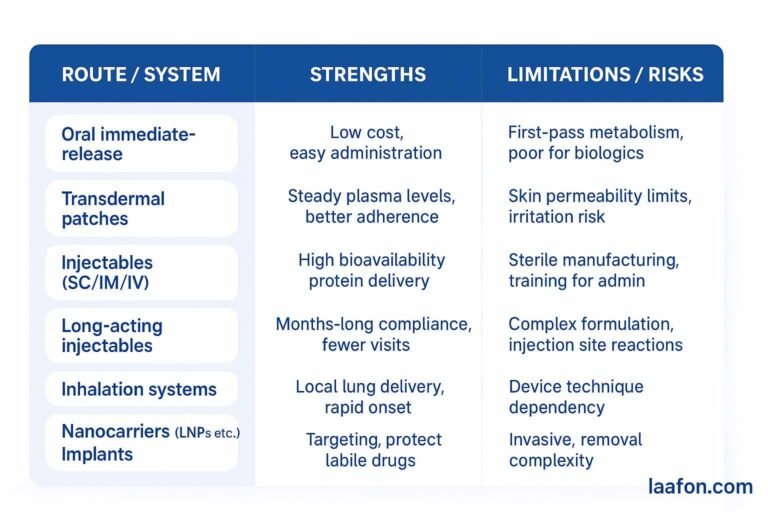 | ROUTE / SYSTEM | STRENGTHS | LIMITATIONS / RISKS |
|---|---|---|
| Oral immediate-release | Low cost, easy administration | First-pass metabolism, poor for biologics |
| Transdermal patches | Steady plasma levels, better adherence | Skin permeability limits, irritation risk |
| Injectables (SC/IM/IV) | High bioavailability protein delivery | Sterile manufacturing, training for admin |
| Long-acting injectables | Months-long compliance, fewer visits | Complex formulation, injection site reactions |
| Inhalation systems | Local lung delivery, rapid onset | Device technique dependency |
| Nanocarriers (LNPs etc.) Implants | Targeting, protect labile drugs | Invasive, removal complexity |

laafon.com